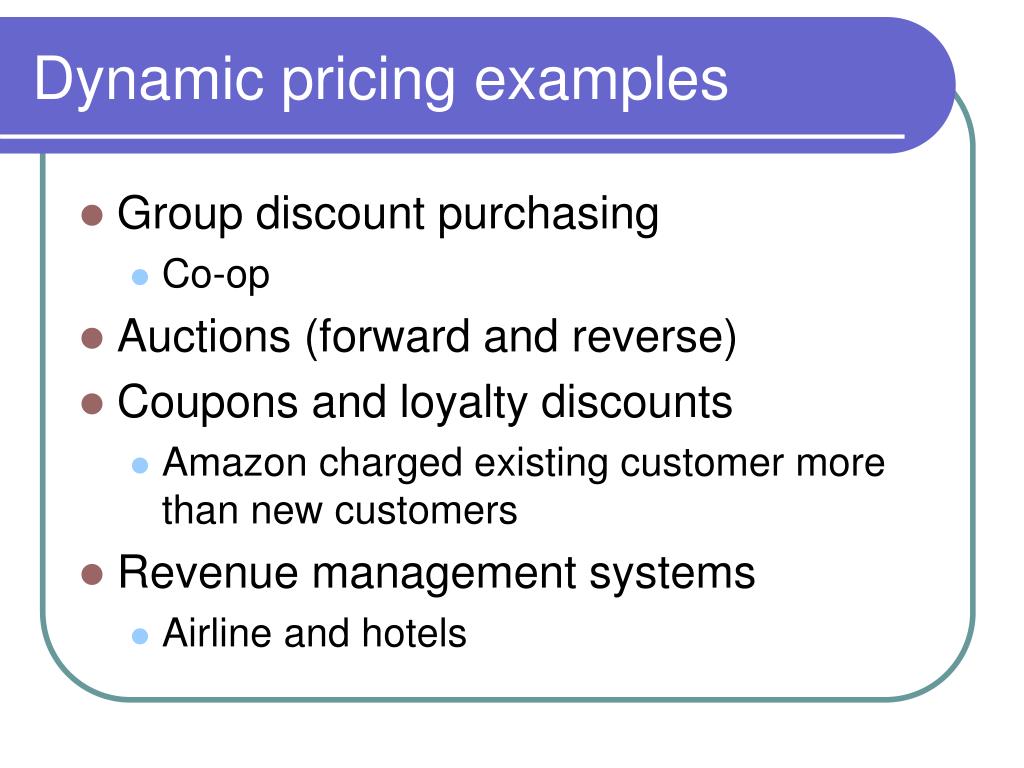 Dynamic pricing examples

- Group discount purchasing
  - Co-op
- Auctions (forward and reverse)
- Coupons and loyalty discounts
  - Amazon charged existing customer more than new customers
- Revenue management systems
  - Airline and hotels